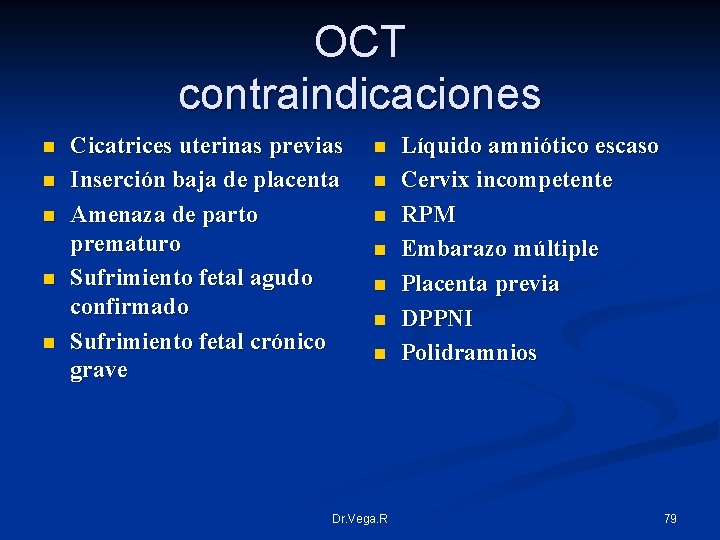 OCT
contraindicaciones

- Cicatrices uterinas previas
- Inserción baja de placenta
- Amenaza de parto prematuro
- Sufrimiento fetal agudo confirmado
- Sufrimiento fetal crónico grave

- Líquido amniótico escaso
- Cervix incompetente
- RPM
- Embarazo múltiple
- Placenta previa
- DPPNI
- Polidramnios

Dr.Vega.R

79